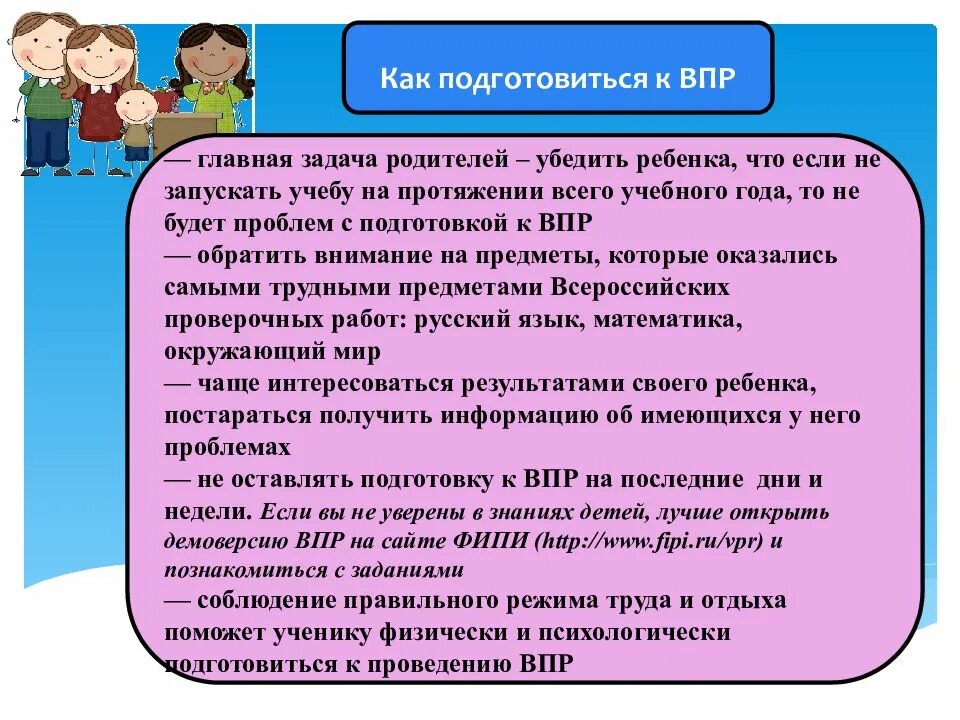 Как подготовиться к ВПР

— главная задача родителей – убедить ребенка, что если не запускать учебу на протяжении всего учебного года, то не будет проблем с подготовкой к ВПР
— обратить внимание на предметы, которые оказались самыми трудными предметами Всероссийских проверочных работ: русский язык, математика, окружающий мир
— чаще интересоваться результатами своего ребенка, постараться получить информацию об имеющихся у него проблемах
— не оставлять подготовку к ВПР на последние дни и недели. Если вы не уверены в знаниях детей, лучше открыть демоверсию ВПР на сайте ФИПИ (http://www.fipi.ru/vpr) и познакомиться с заданиями
— соблюдение правильного режима труда и отдыха поможет ученику физически и психологически подготовиться к проведению ВПР